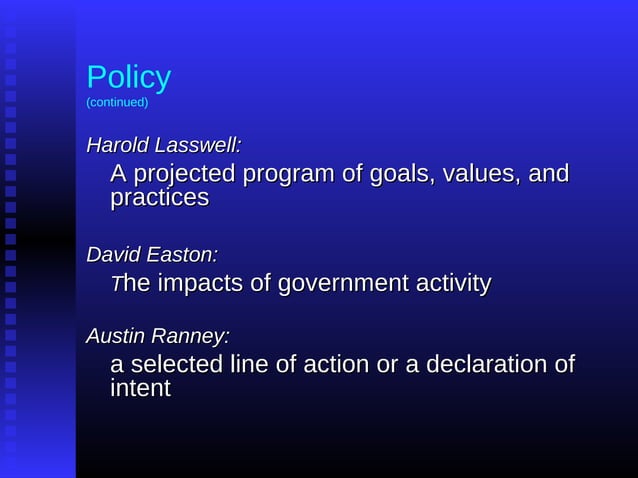 Policy
(continued)

Harold Lasswell:

A projected program of goals, values, and practices

David Easton:

The impacts of government activity

Austin Ranney:

a selected line of action or a declaration of intent